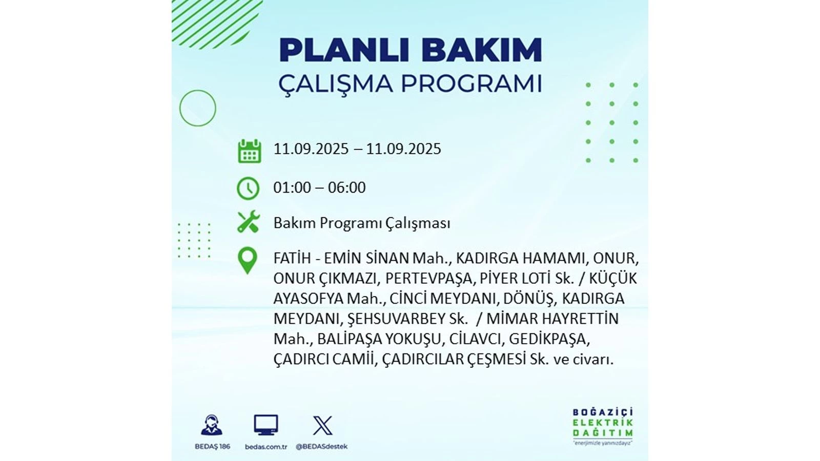 PLANLI BAKIM
ÇALIŞMA PROGRAMI

11.09.2025 – 11.09.2025

01:00 – 06:00

Bakım Programı Çalışması

FATİH - EMİN SİNAN Mah., KADIRGA HAMAMI, ONUR, ONUR ÇIKMAZI, PERTEVPAŞA, PİYER LOTİ Sk. / KÜÇÜK AYASOFYA Mah., CİNCİ MEYDANI, DÖNÜŞ, KADIRGA MEYDANI, ŞEHSUVARBEY Sk. / MİMAR HAYRETTİN Mah., BALİPAŞA YOKUŞU, CİLAVCI, GEDİKPAŞA, ÇADIRCI CAMİİ, ÇADIRCILAR ÇEŞMESİ Sk. ve civarı.

BEDAŞ 186
bedas.com.tr
@BEDASdestek

BOĞAZİÇİ ELEKTRİK DAĞITIM
"enerjimizle yanınızdayız"